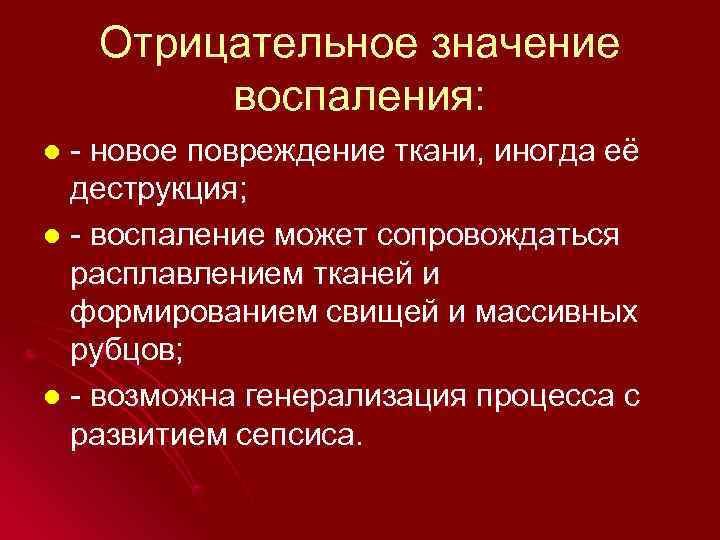 Отрицательное значение воспаления:

- новое повреждение ткани, иногда её деструкция;
- воспаление может сопровождаться расплавлением тканей и формированием свищей и массивных рубцов;
- возможна генерализация процесса с развитием сепсиса.